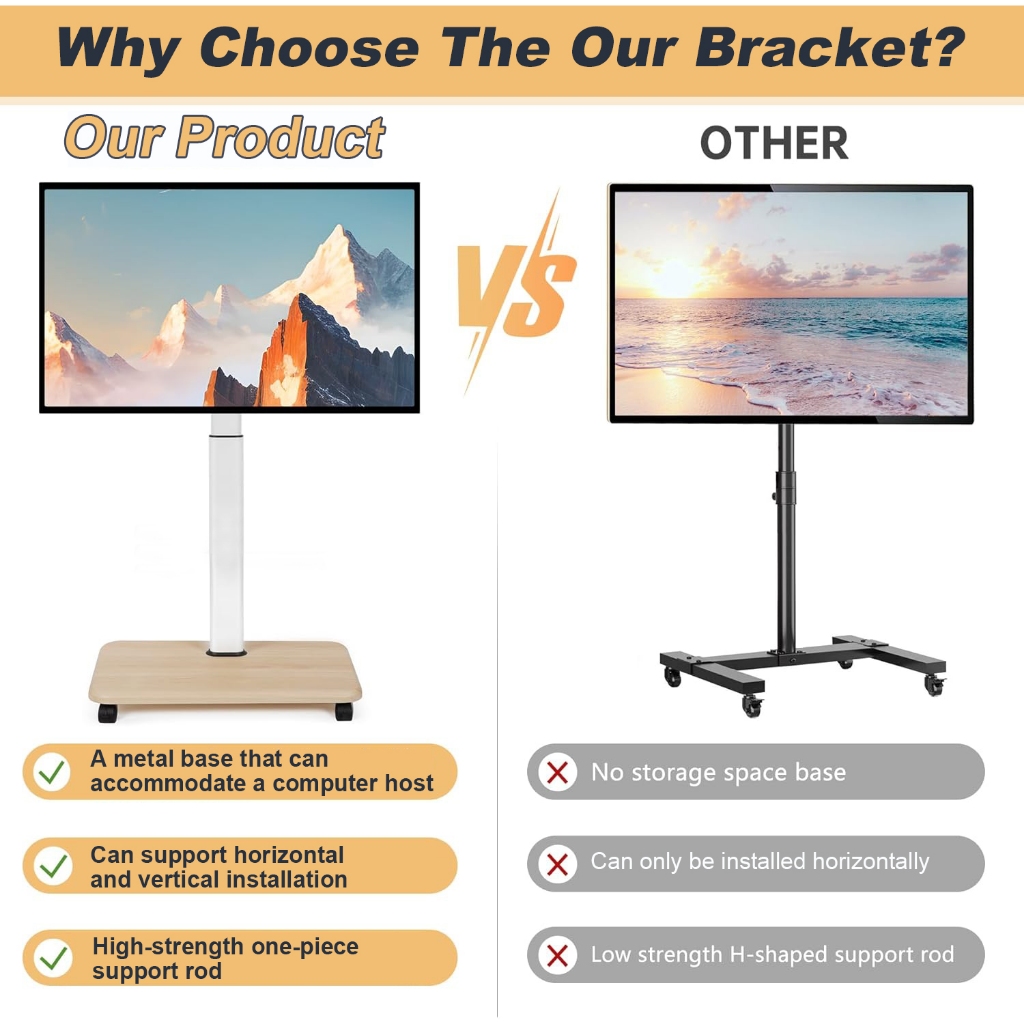 Why Choose The Our Bracket?

Our Product

VS

OTHER

A metal base that can accommodate a computer host

Can support horizontal and vertical installation

High-strength one-piece support rod

No storage space base

Can only be installed horizontally

Low strength H-shaped support rod